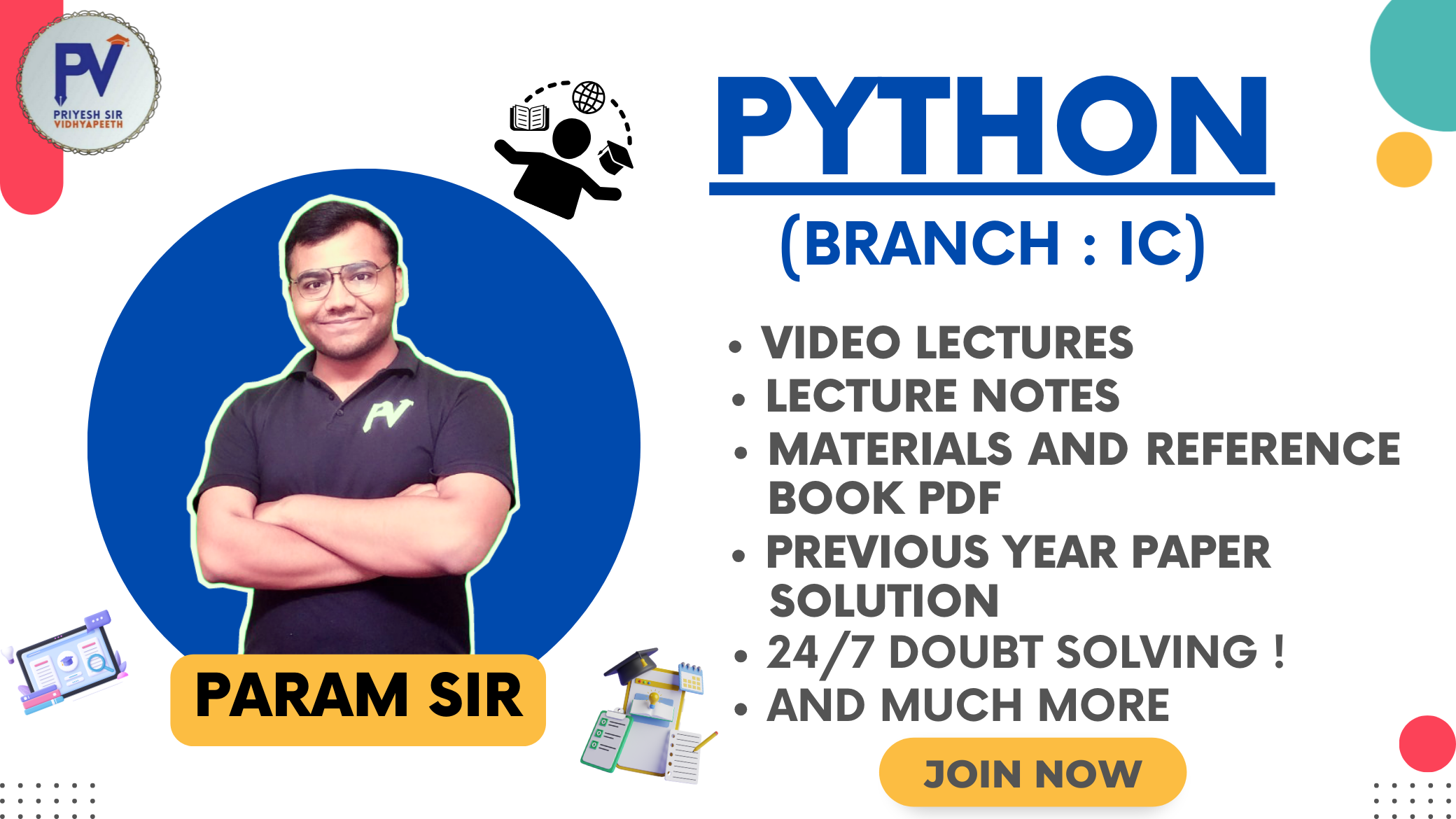 PV
PRIYESH SIR
VIDHYAPEETH

PYTHON

(BRANCH : IC)

• VIDEO LECTURES
• LECTURE NOTES
• MATERIALS AND REFERENCE BOOK PDF
• PREVIOUS YEAR PAPER SOLUTION
• 24/7 DOUBT SOLVING !
• AND MUCH MORE

PV

PARAM SIR

JOIN NOW